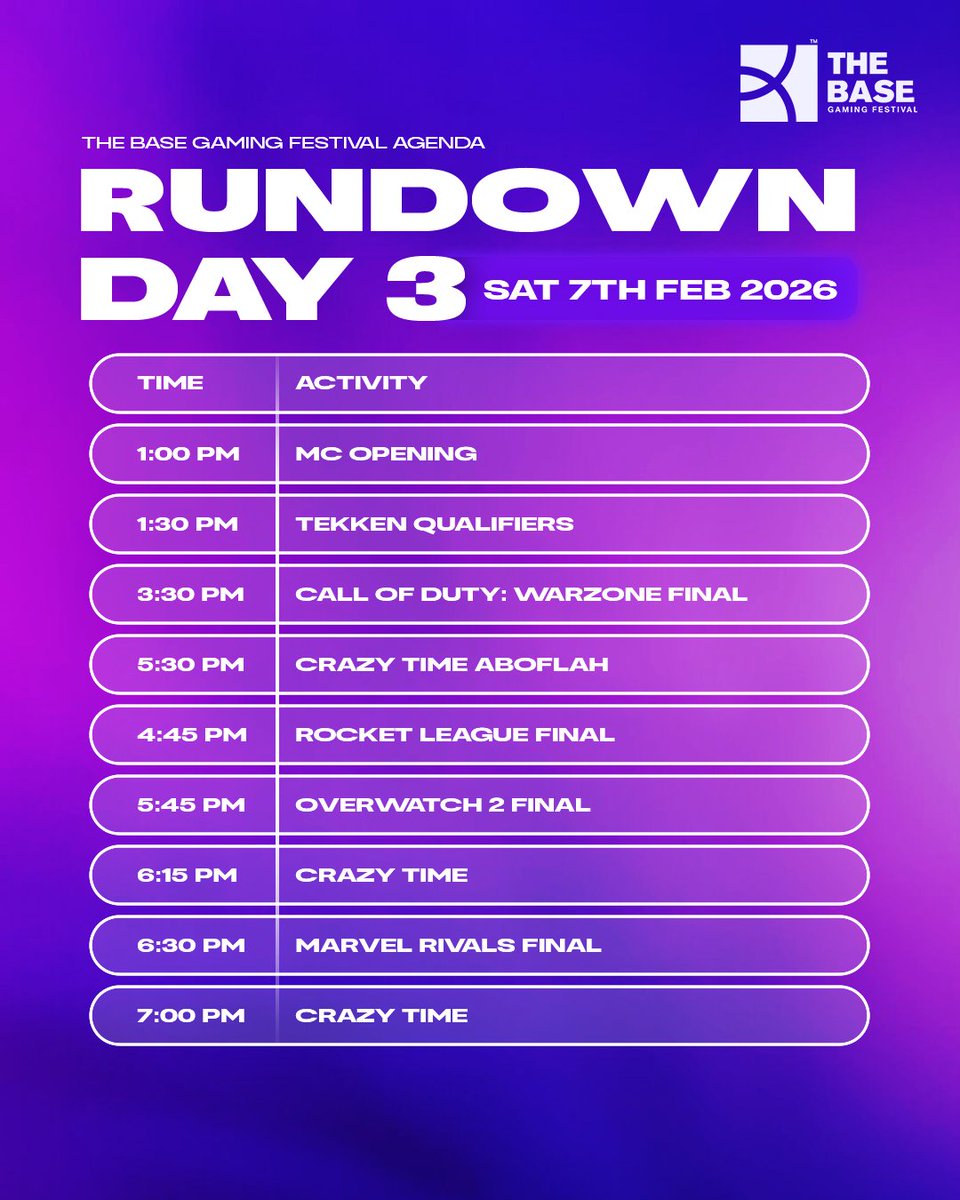 THE BASE GAMING FESTIVAL

THE BASE GAMING FESTIVAL AGENDA

RUNDOWN DAY 3 SAT 7TH FEB 2026

| TIME | ACTIVITY |
|---|---|
| 1:00 PM | MC OPENING |
| 1:30 PM | TEKKEN QUALIFIERS |
| 3:30 PM | CALL OF DUTY: WARZONE FINAL |
| 5:30 PM | CRAZY TIME ABOFLAH |
| 4:45 PM | ROCKET LEAGUE FINAL |
| 5:45 PM | OVERWATCH 2 FINAL |
| 6:15 PM | CRAZY TIME |
| 6:30 PM | MARVEL RIVALS FINAL |
| 7:00 PM | CRAZY TIME |